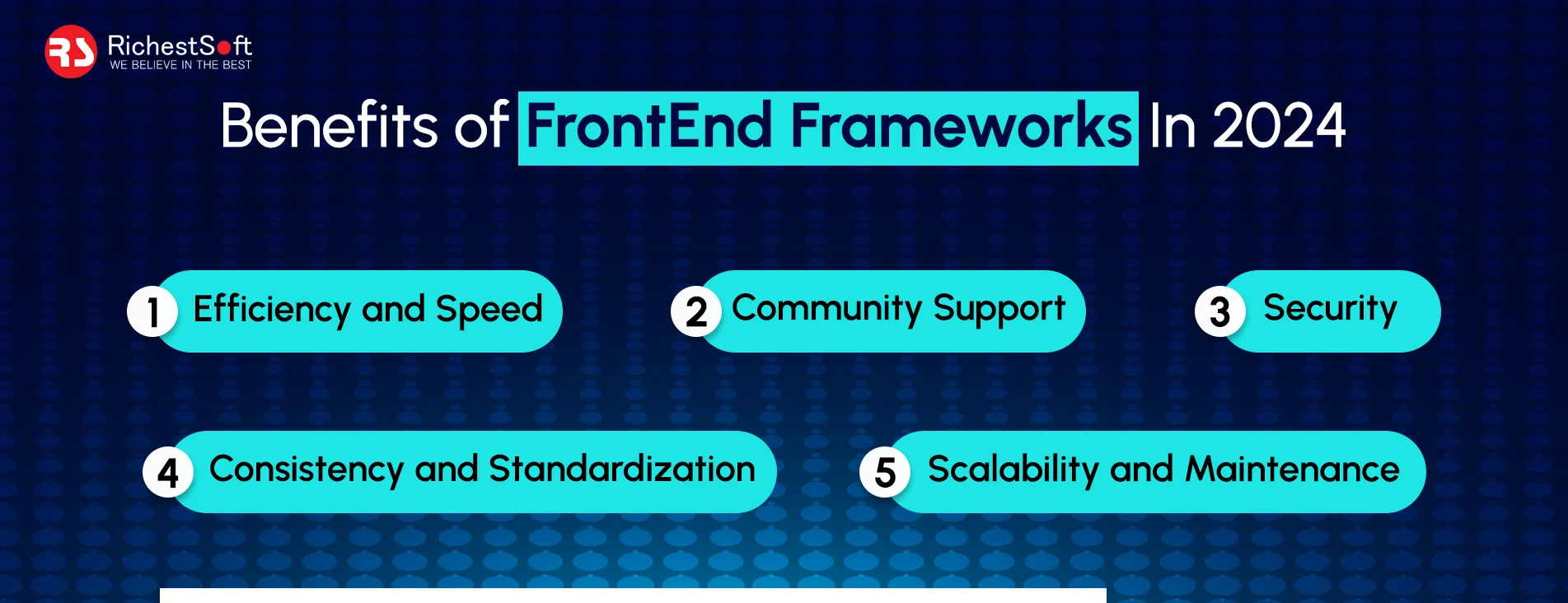 RS RichestSoft
WE BELIEVE IN THE BEST

Benefits of FrontEnd Frameworks In 2024

1 Efficiency and Speed

2 Community Support

3 Security

4 Consistency and Standardization

5 Scalability and Maintenance